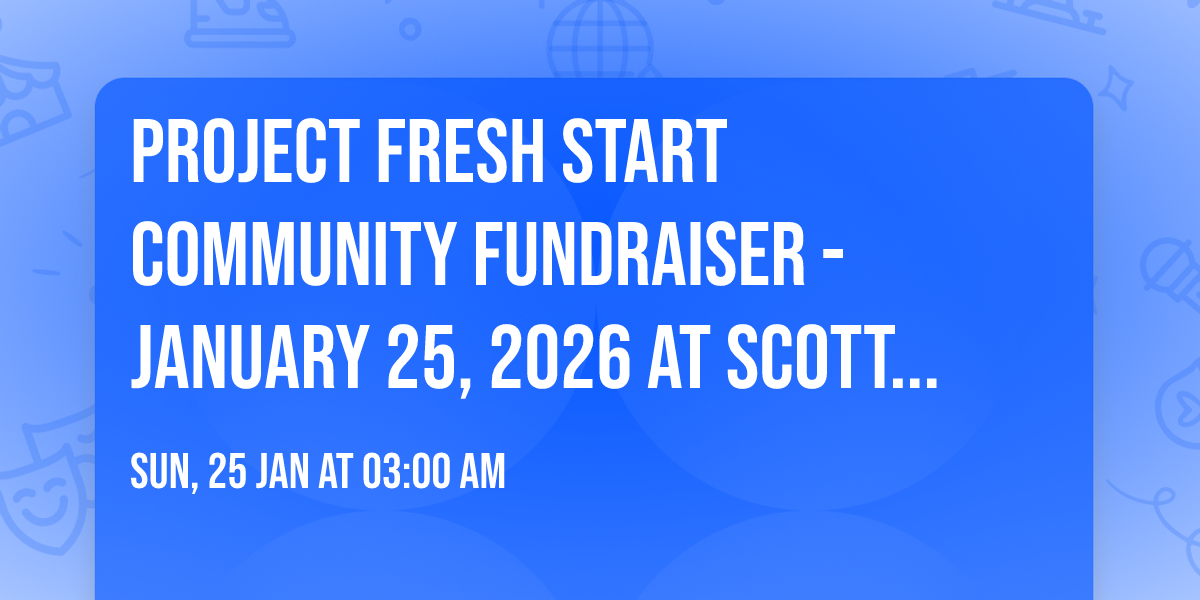 PROJECT FRESH START COMMUNITY FUNDRAISER - JANUARY 25, 2026 AT SCOTT...

SUN, 25 JAN AT 03:00 AM